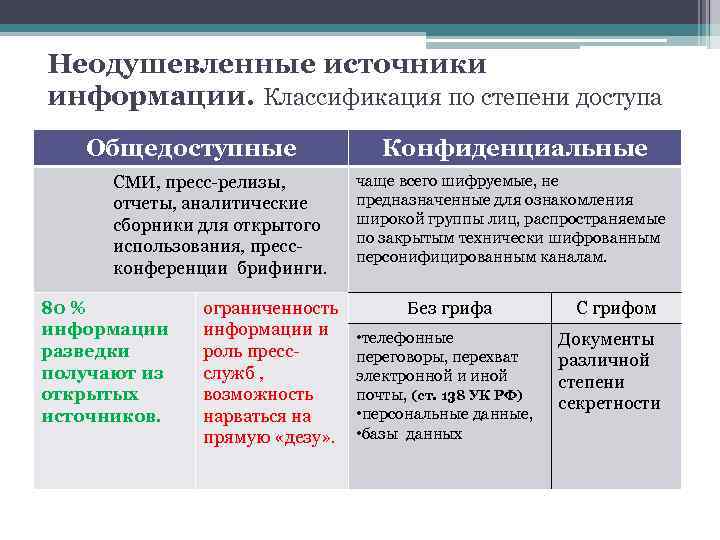 Неодушевленные источники информации. Классификация по степени доступа

| Общедоступные | | Конфиденциальные | |
|---|---|---|---|
| СМИ, пресс-релизы, отчеты, аналитические сборники для открытого использования, пресс-конференции брифинги. | | чаще всего шифруемые, не предназначенные для ознакомления широкой группы лиц, распространяемые по закрытым технически шифрованным персонифицированным каналам. | |
| 80 % информации разведки получают из открытых источников. | ограниченность информации и роль пресс-служб , возможность нарваться на прямую «дезу». | Без грифа | С грифом |
| | | •телефонные переговоры, перехват электронной и иной почты, (ст. 138 УК РФ) •персональные данные, •базы данных | Документы различной степени секретности |